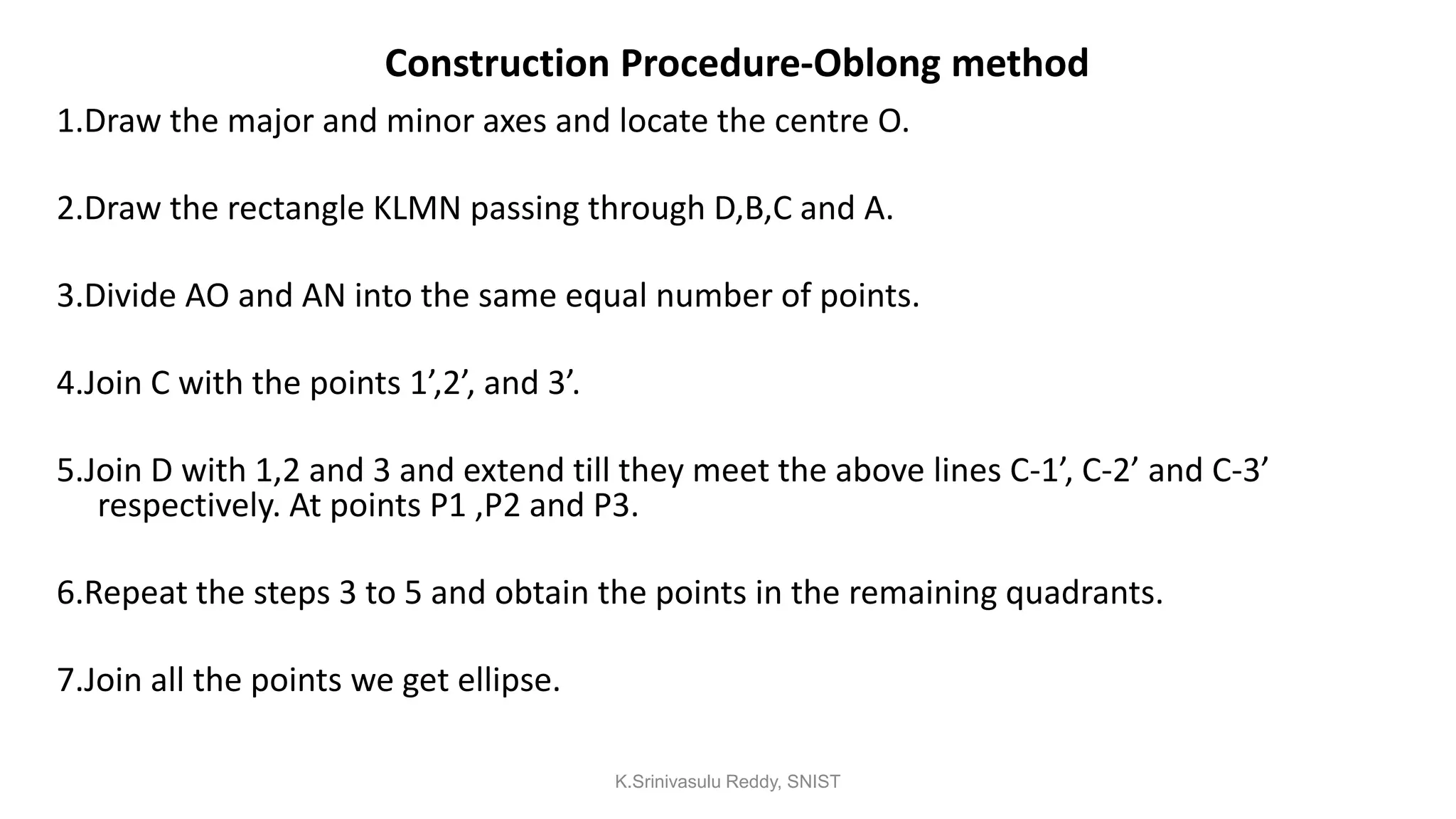 Construction Procedure-Oblong method

1.Draw the major and minor axes and locate the centre O.

2.Draw the rectangle KLMN passing through D,B,C and A.

3.Divide AO and AN into the same equal number of points.

4.Join C with the points 1’,2’, and 3’.

5.Join D with 1,2 and 3 and extend till they meet the above lines C-1’, C-2’ and C-3’ respectively. At points P1 ,P2 and P3.

6.Repeat the steps 3 to 5 and obtain the points in the remaining quadrants.

7.Join all the points we get ellipse.

K.Srinivasulu Reddy, SNIST